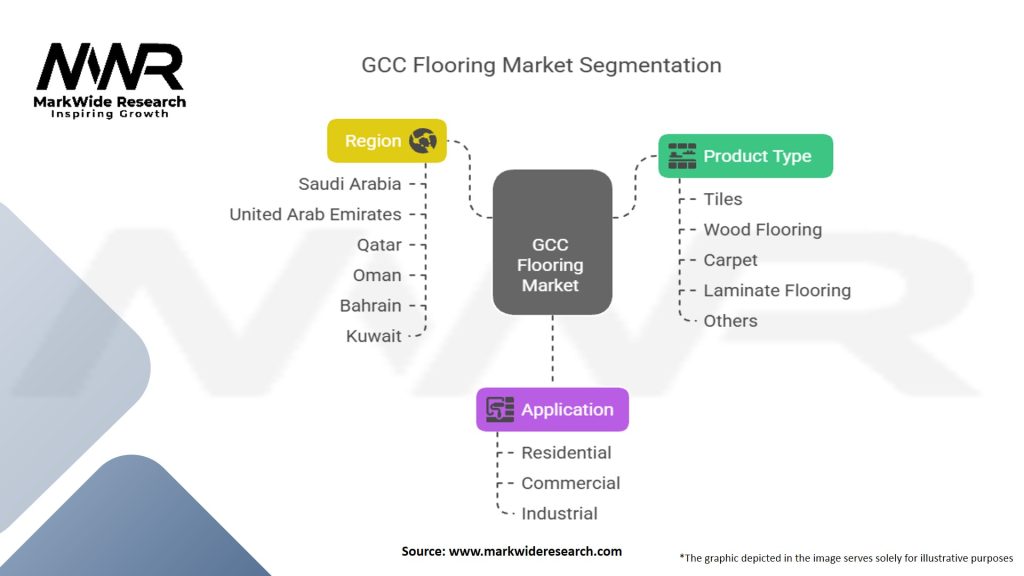 MWR
MarkWide Research
Inspiring Growth

GCC Flooring Market Segmentation

Region
Saudi Arabia
United Arab Emirates
Qatar
Oman
Bahrain
Kuwait

GCC Flooring Market

Product Type
Tiles
Wood Flooring
Carpet
Laminate Flooring
Others

Application
Residential
Commercial
Industrial

Source: www.markwideresearch.com

*The graphic depicted in the image serves solely for illustrative purposes